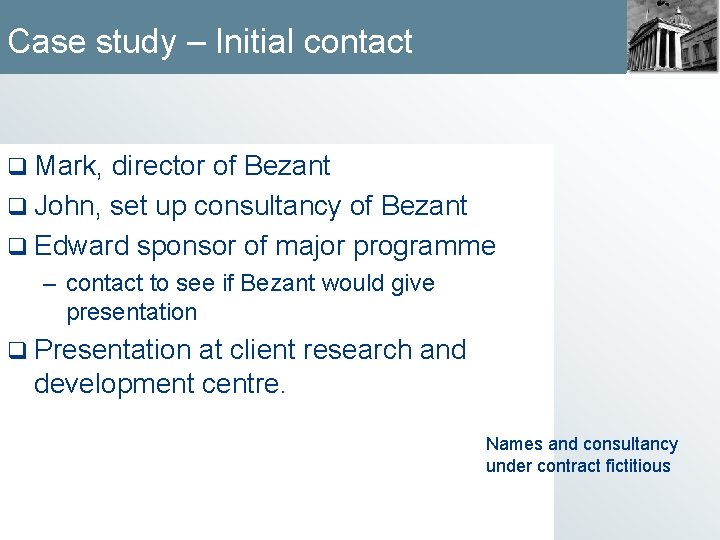 Case study – Initial contact

❑ Mark, director of Bezant

❑ John, set up consultancy of Bezant

❑ Edward sponsor of major programme

– contact to see if Bezant would give presentation

❑ Presentation at client research and development centre.

Names and consultancy under contract fictitious